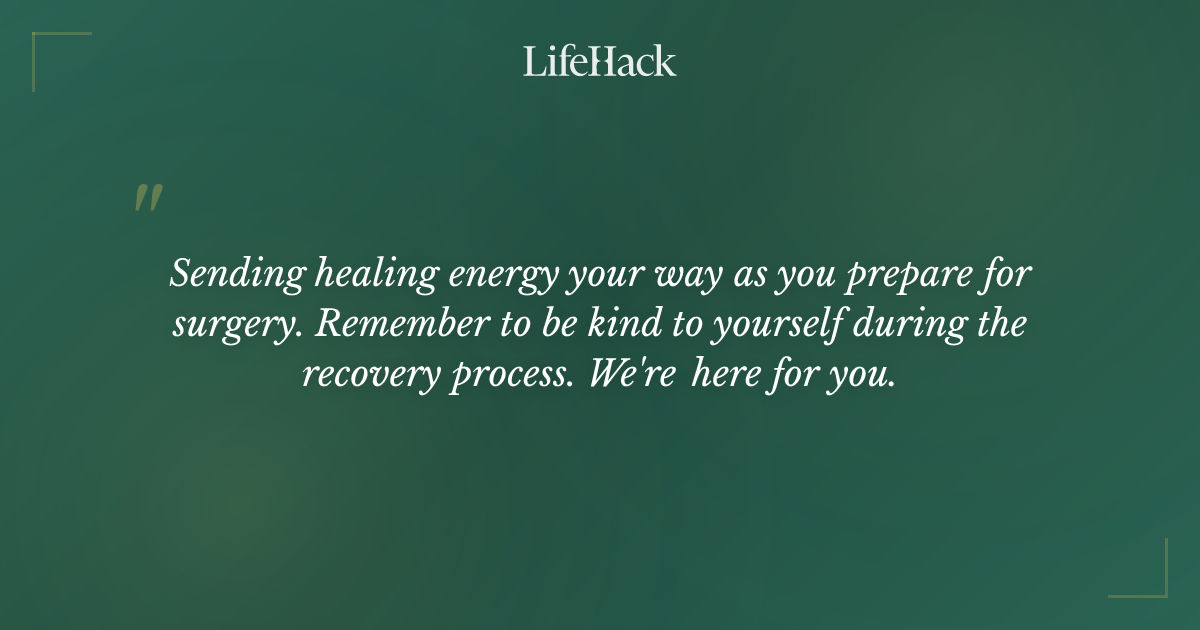 LifeHack

"

Sending healing energy your way as you prepare for surgery. Remember to be kind to yourself during the recovery process. We're here for you.